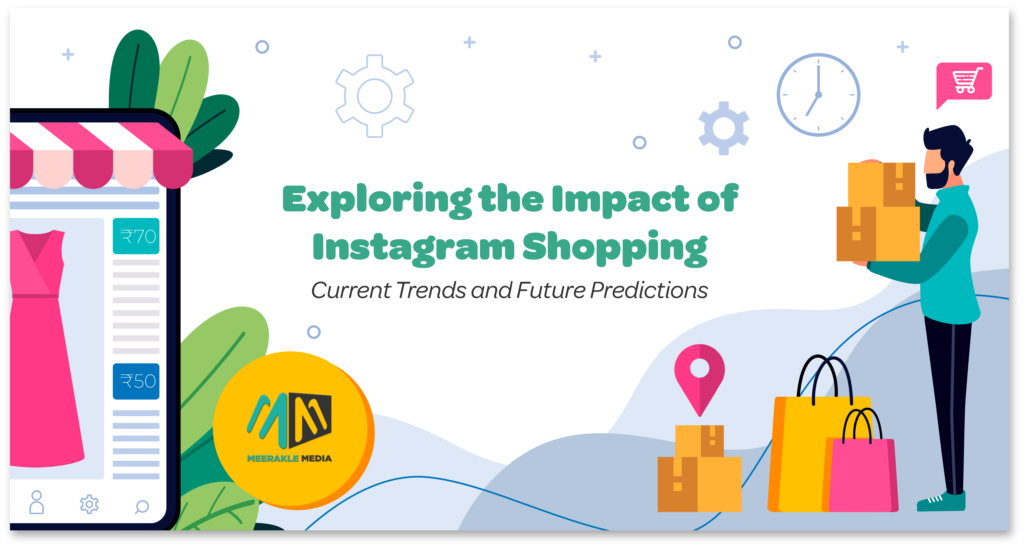 ₹70

₹50

Exploring the Impact of Instagram Shopping

Current Trends and Future Predictions

MEERAKLE MEDIA